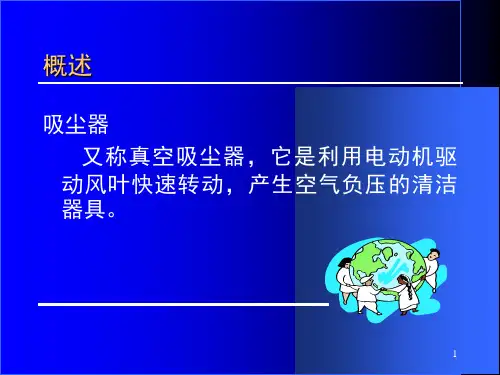 概述

吸尘器

又称真空吸尘器，它是利用电动机驱动风叶快速转动，产生空气负压的清洁器具。

1